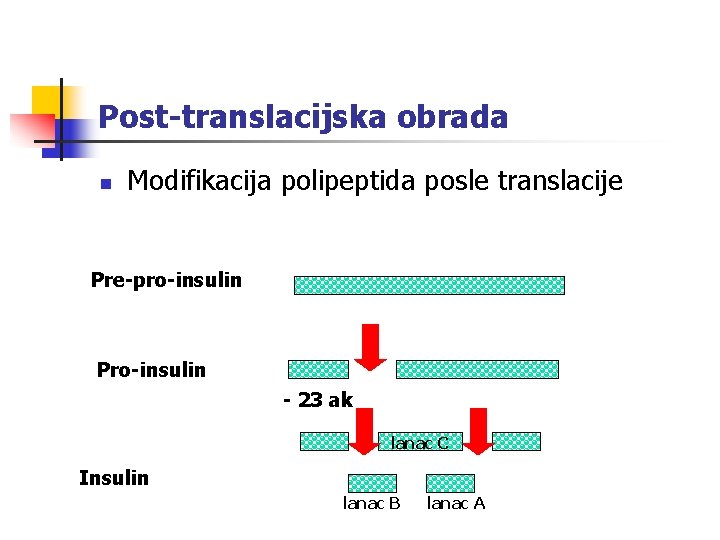 Post-translacijska obrada

Modifikacija polipeptida posle translacije

Pre-pro-insulin

Pro-insulin

- 23 ak

lanac C

Insulin

lanac B lanac A